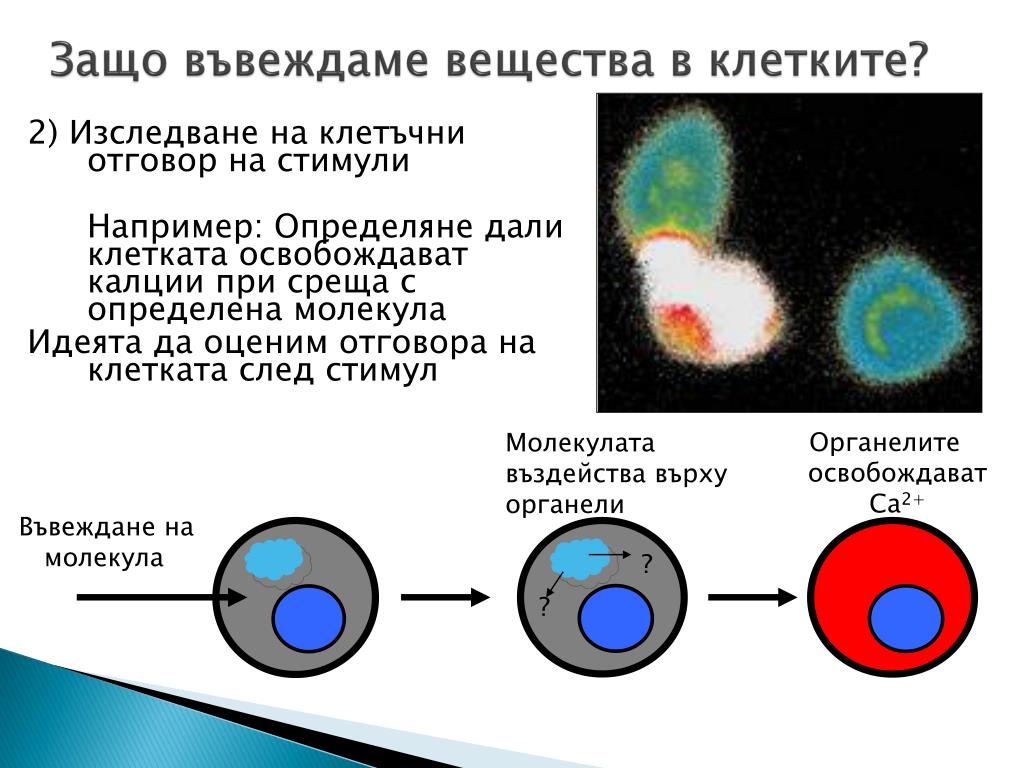 Защо въвеждаме вещества в клетките?

2) Изследване на клетъчни отговор на стимули

Например: Определяне дали клетката освобождават калции при среща с определена молекула

Идеята да оценим отговора на клетката след стимул

Въвеждане на молекула

Молекулата въздейства върху органели

?

?

Органелите освобождават $Ca^{2+}$